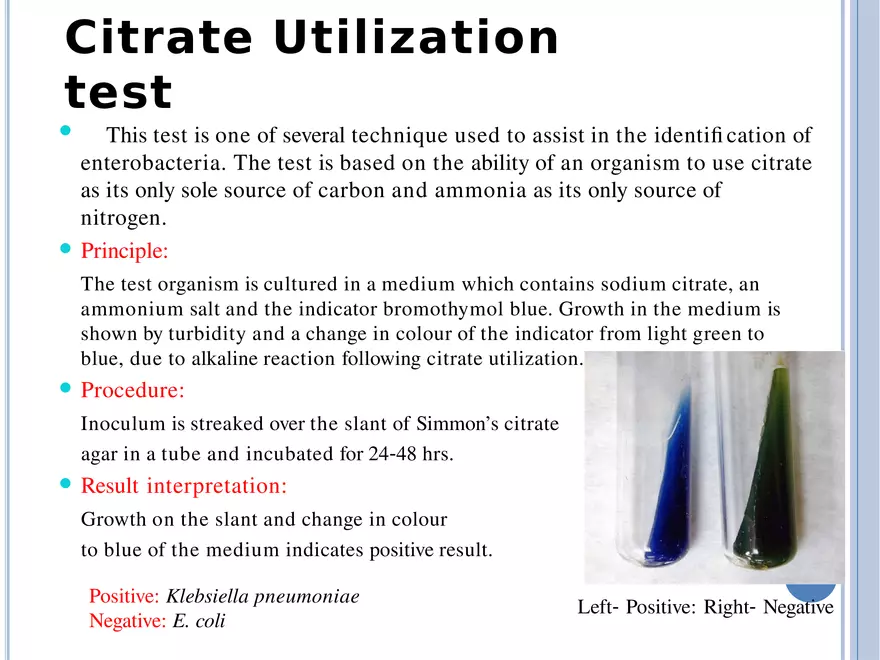 Citrate Utilization test

This test is one of several technique used to assist in the identification of enterobacteria. The test is based on the ability of an organism to use citrate as its only sole source of carbon and ammonia as its only source of nitrogen.

Principle:

The test organism is cultured in a medium which contains sodium citrate, an ammonium salt and the indicator bromothymol blue. Growth in the medium is shown by turbidity and a change in colour of the indicator from light green to blue, due to alkaline reaction following citrate utilization.

Procedure:

Inoculum is streaked over the slant of Simmon's citrate agar in a tube and incubated for 24-48 hrs.

Result interpretation:

Growth on the slant and change in colour to blue of the medium indicates positive result.

Positive: Klebsiella pneumoniae
Negative: E. coli

Left- Positive: Right- Negative